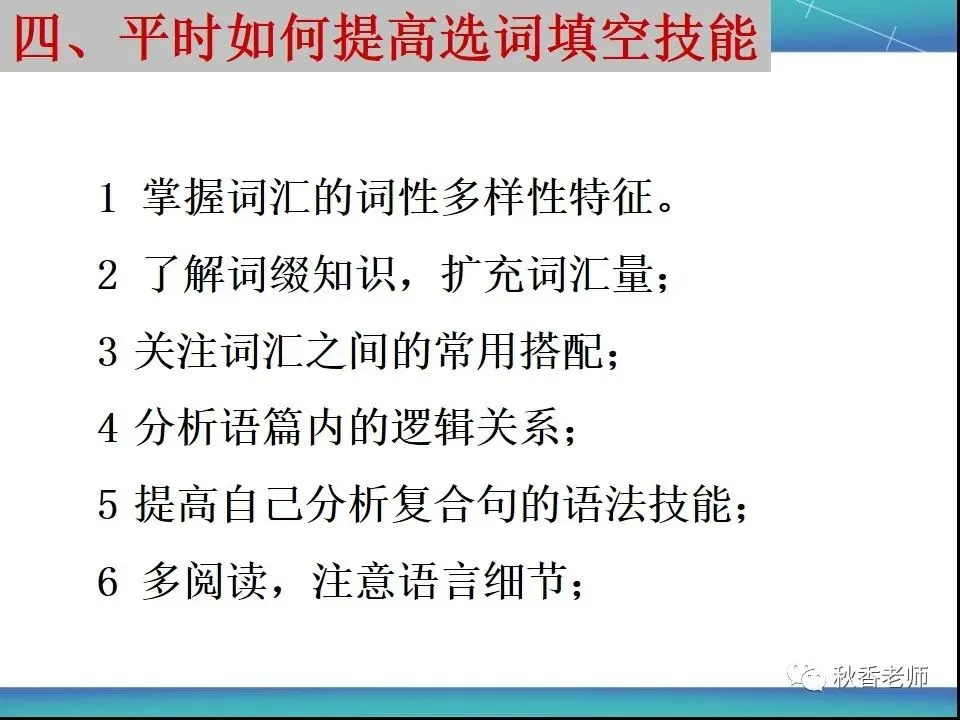 四、平时如何提高选词填空技能

1 掌握词汇的词性多样性特征。

2 了解词缀知识，扩充词汇量；

3 关注词汇之间的常用搭配；

4 分析语篇内的逻辑关系；

5 提高自己分析复合句的语法技能；

6 多阅读，注意语言细节；

秋香老师